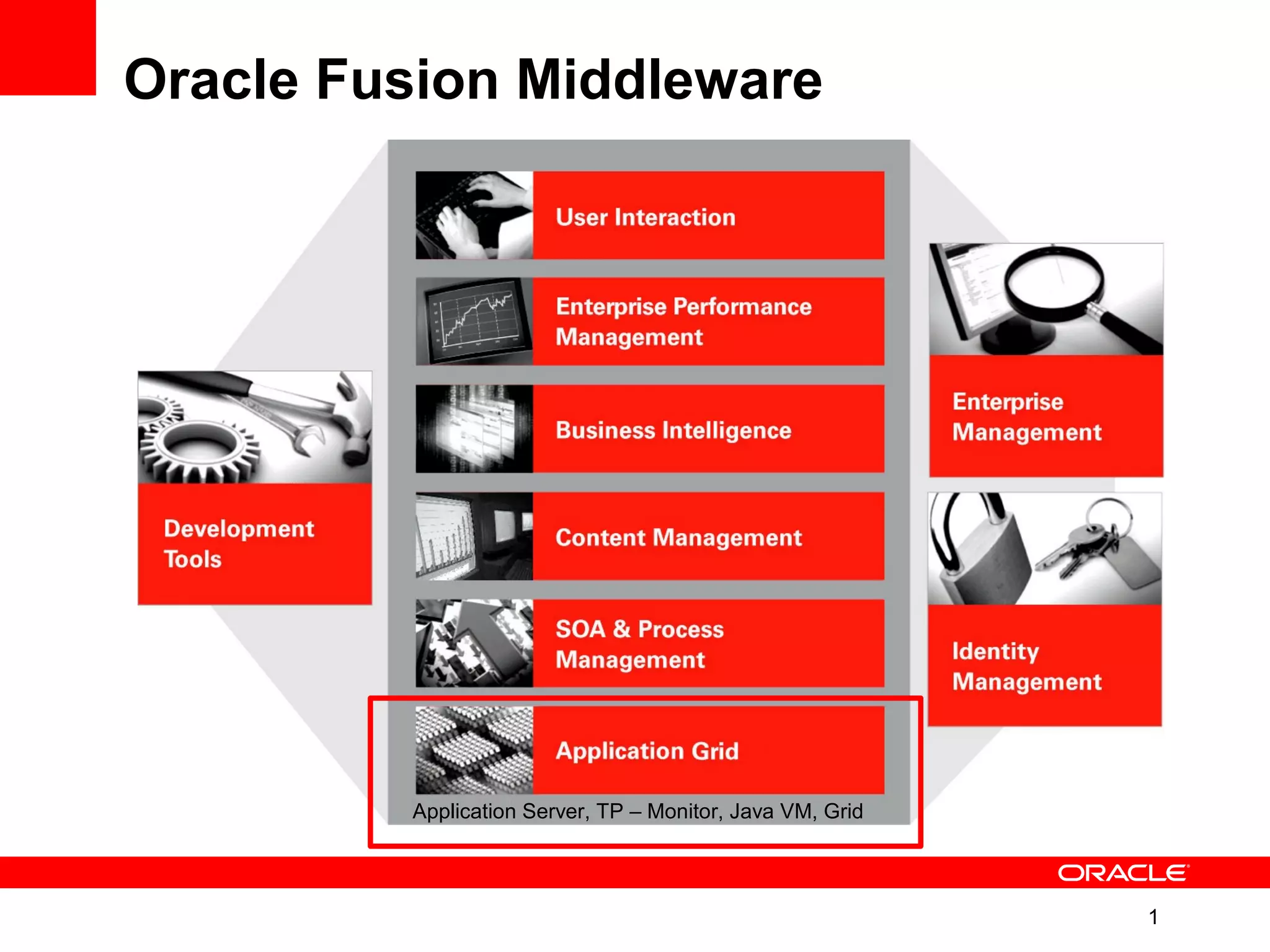 Oracle Fusion Middleware

Development Tools

User Interaction

Enterprise Performance Management

Business Intelligence

Content Management

SOA & Process Management

Application Grid

Application Server, TP – Monitor, Java VM, Grid

Enterprise Management

Identity Management

ORACLE

1